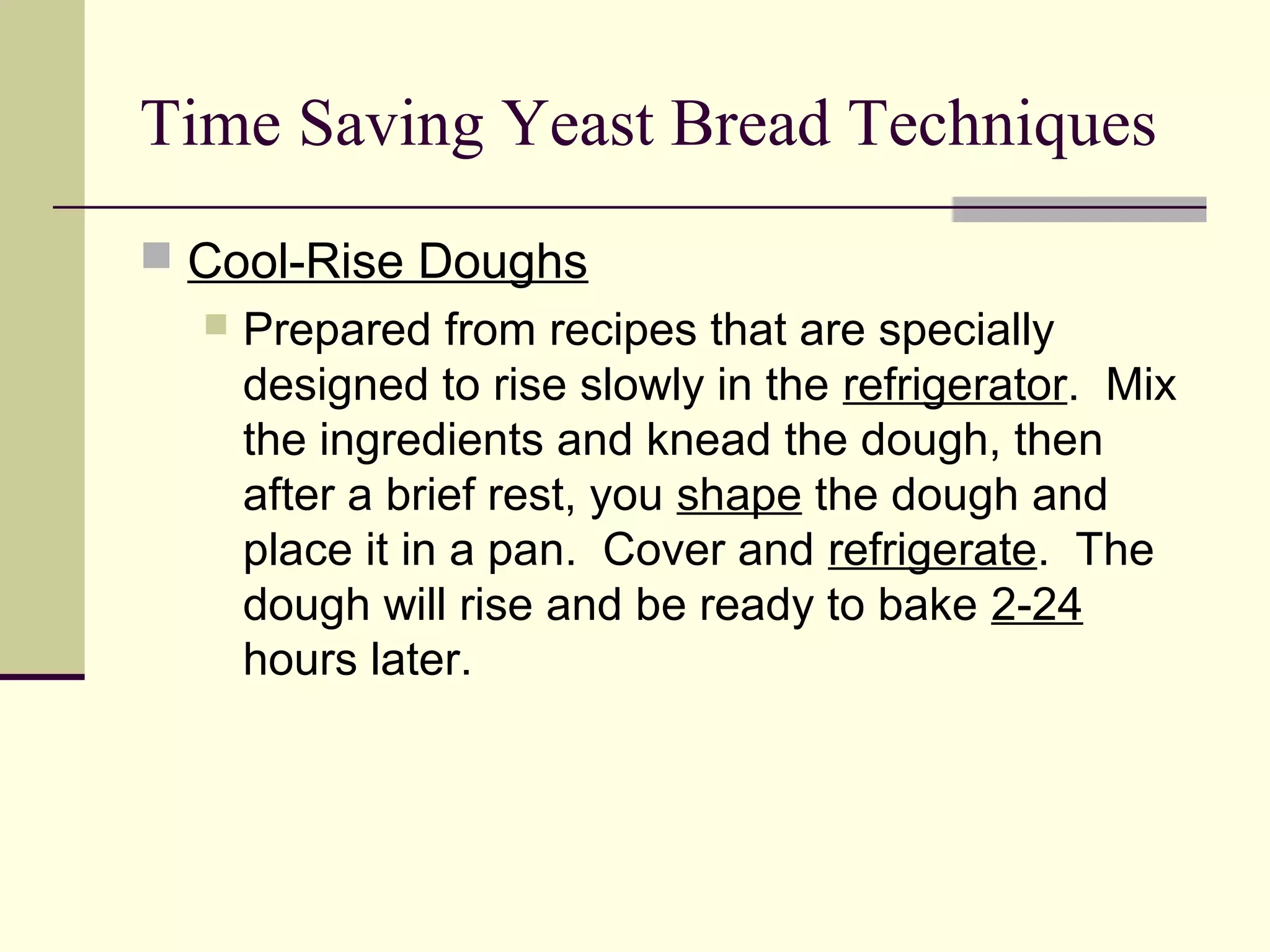 Time Saving Yeast Bread Techniques

Cool-Rise Doughs

Prepared from recipes that are specially designed to rise slowly in the refrigerator. Mix the ingredients and knead the dough, then after a brief rest, you shape the dough and place it in a pan. Cover and refrigerate. The dough will rise and be ready to bake 2-24 hours later.